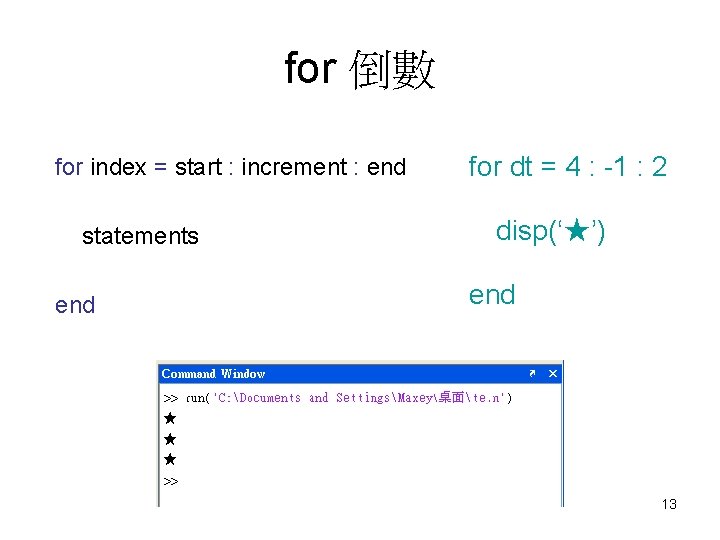 for 倒數

for index = start : increment : end

statements

end

for dt = 4 : -1 : 2

disp('★')

end

Command Window

>> run('C:\Documents and Settings\Maxey\桌面\te.m')
★
★
★
>>

13